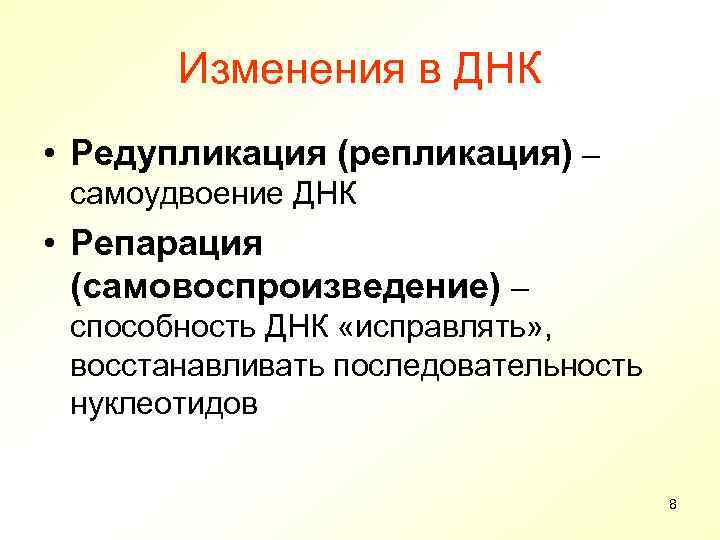 Изменения в ДНК

• Редупликация (репликация) – самоудвоение ДНК
• Репарация (самовоспроизведение) – способность ДНК «исправлять», восстанавливать последовательность нуклеотидов

8